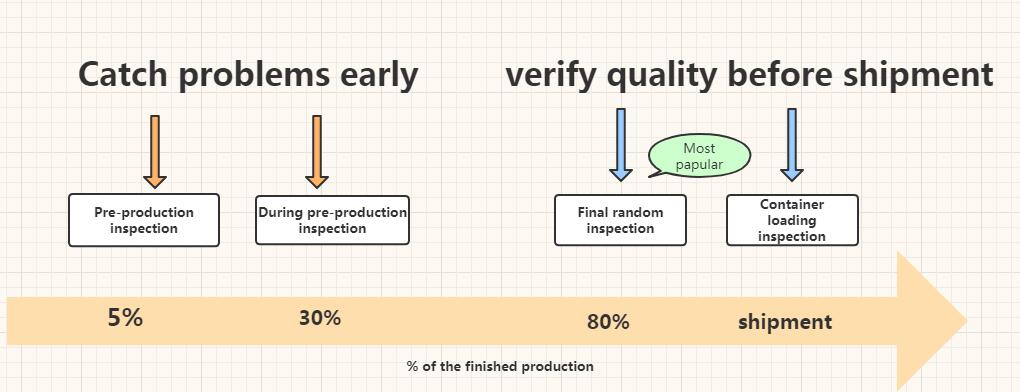 Catch problems early

verify quality before shipment

Most papular

Pre-production inspection

During pre-production inspection

Final random inspection

Container loading inspection

5%

30%

80%

shipment

% of the finished production